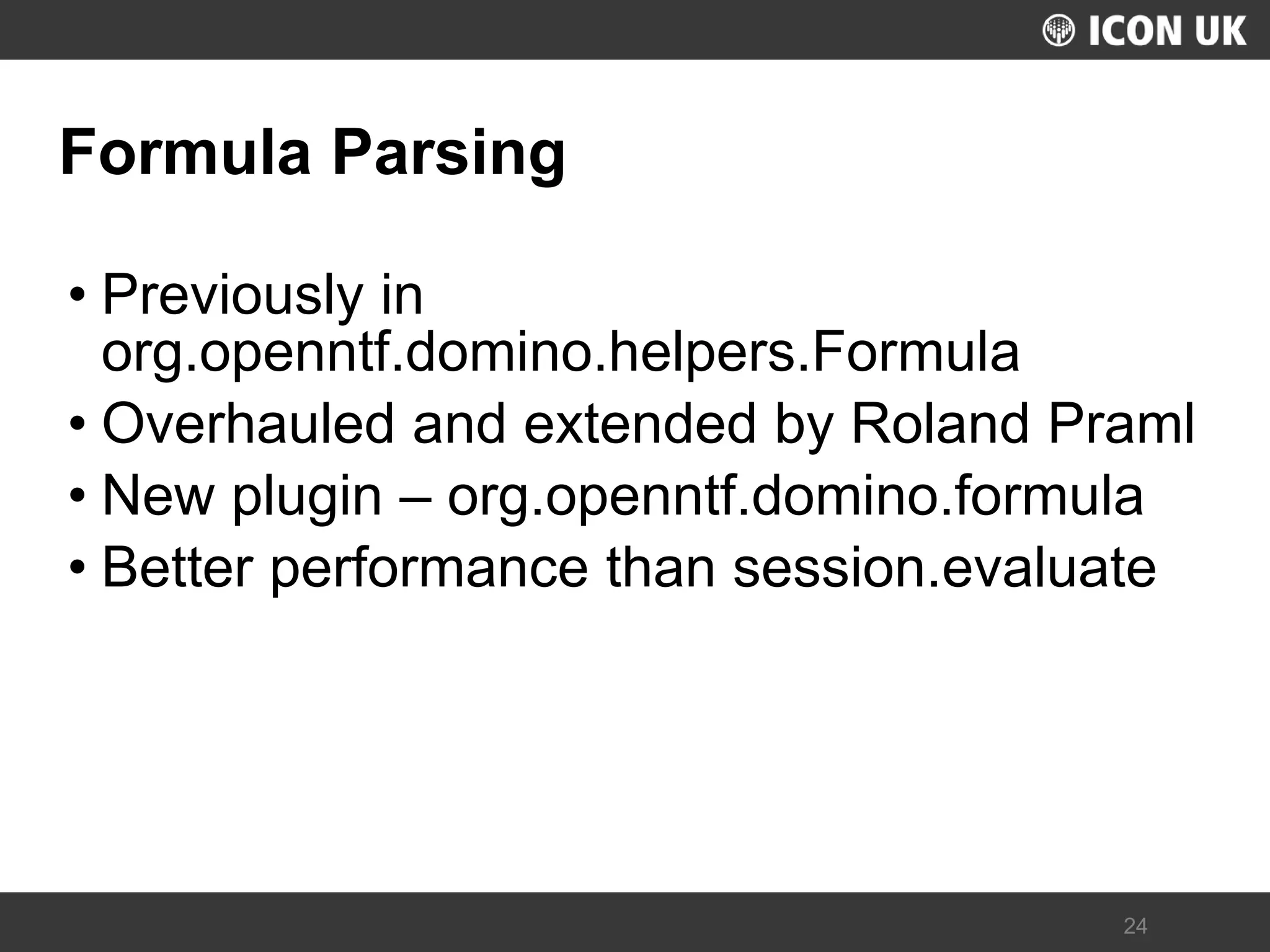 ICON UK

Formula Parsing

• Previously in org.openntf.domino.helpers.Formula
• Overhauled and extended by Roland Praml
• New plugin – org.openntf.domino.formula
• Better performance than session.evaluate

24